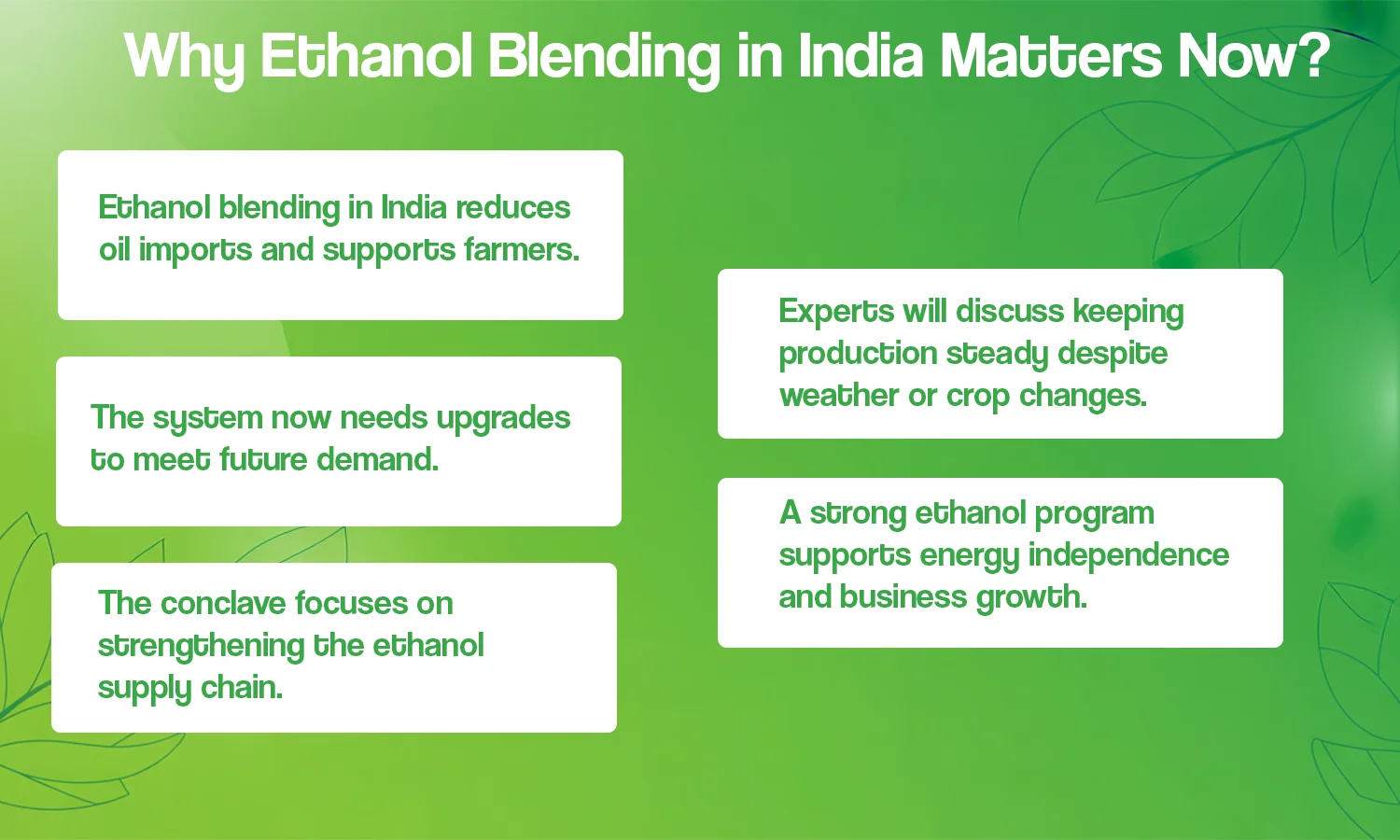 Why Ethanol Blending in India Matters Now?

Ethanol blending in India reduces oil imports and supports farmers.

The system now needs upgrades to meet future demand.

The conclave focuses on strengthening the ethanol supply chain.

Experts will discuss keeping production steady despite weather or crop changes.

A strong ethanol program supports energy independence and business growth.